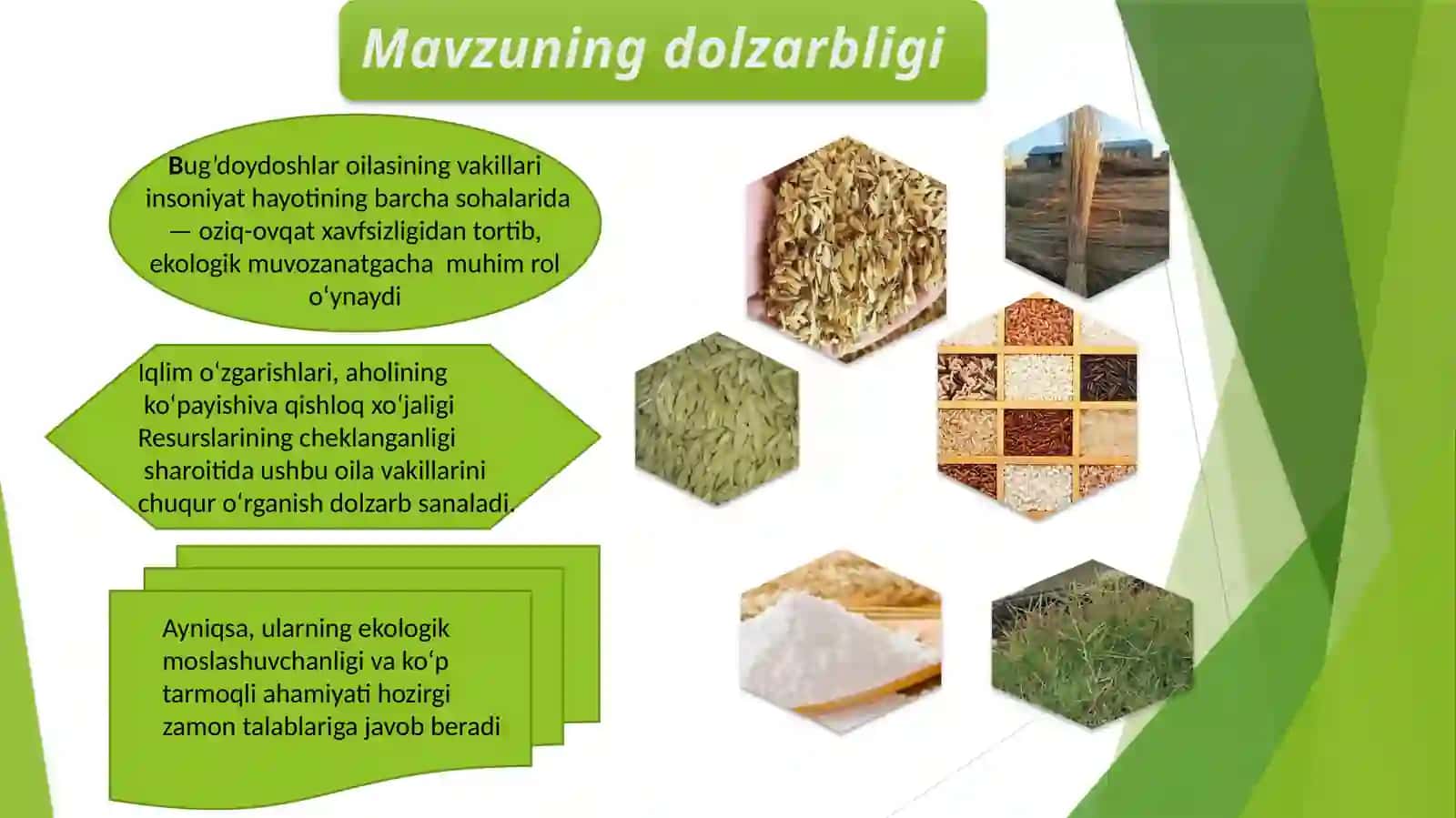 Mavzuning dolzarbligi

Bugʻdoydoshlar oilasining vakillari insoniyat hayotining barcha sohalarida — oziq-ovqat xavfsizligidan tortib, ekologik muvozanatgacha muhim rol oʻynaydi

Iqlim oʻzgarishlari, aholining koʻpayishiva qishloq xoʻjaligi Resurslarining cheklanganligi sharoitida ushbu oila vakillarini chuqur oʻrganish dolzarb sanaladi.

Ayniqsa, ularning ekologik moslashuvchanligi va koʻp tarmoqli ahamiyati hozirgi zamon talablariga javob beradi